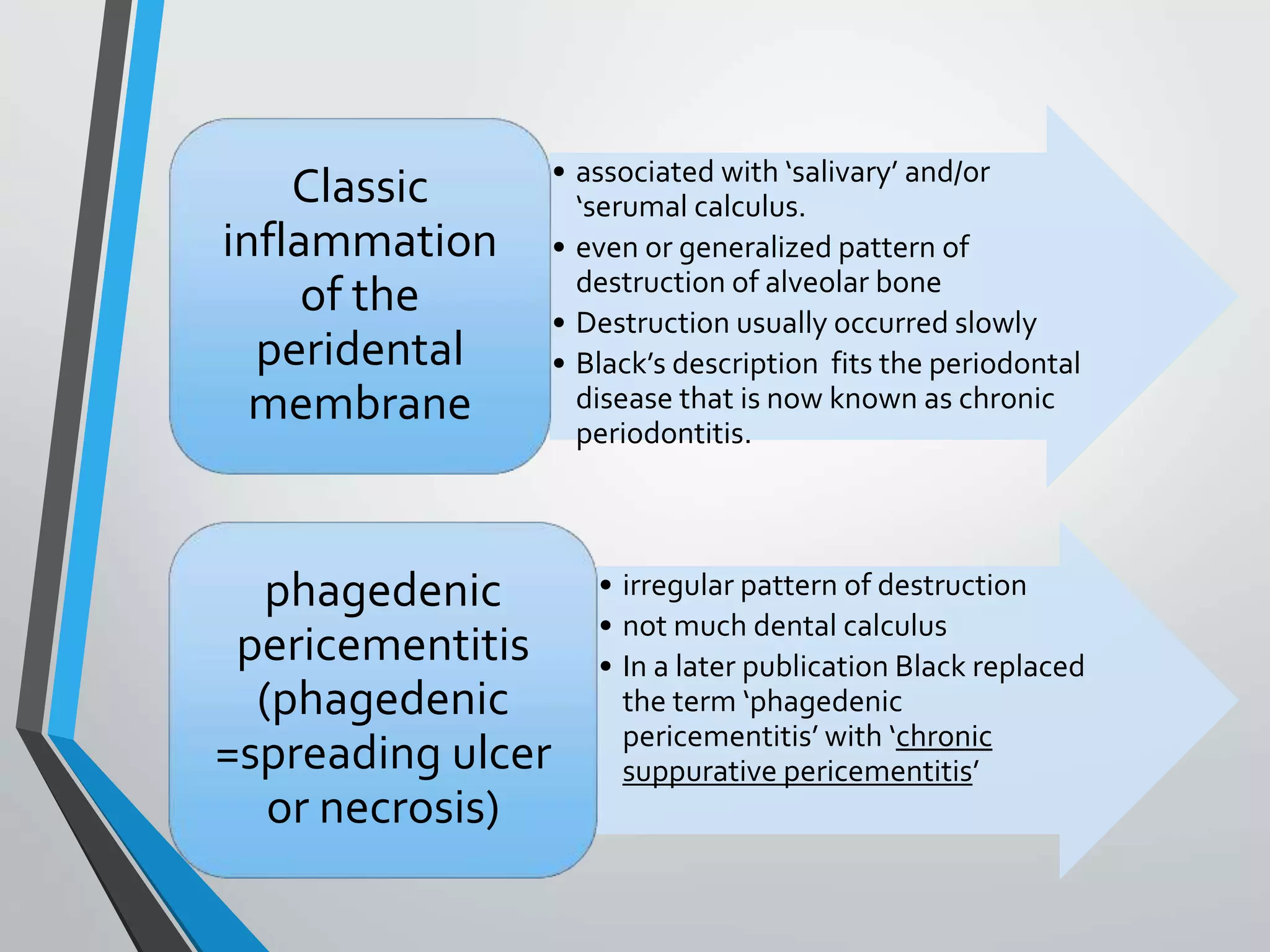 Classic inflammation of the peridental membrane

• associated with ‘salivary’ and/or ‘serumal calculus.
• even or generalized pattern of destruction of alveolar bone
• Destruction usually occurred slowly
• Black’s description  fits the periodontal disease that is now known as chronic periodontitis.

phagedenic pericementitis (phagedenic =spreading ulcer or necrosis)

• irregular pattern of destruction
• not much dental calculus
• In a later publication Black replaced the term ‘phagedenic pericementitis’ with ‘chronic suppurative pericementitis’